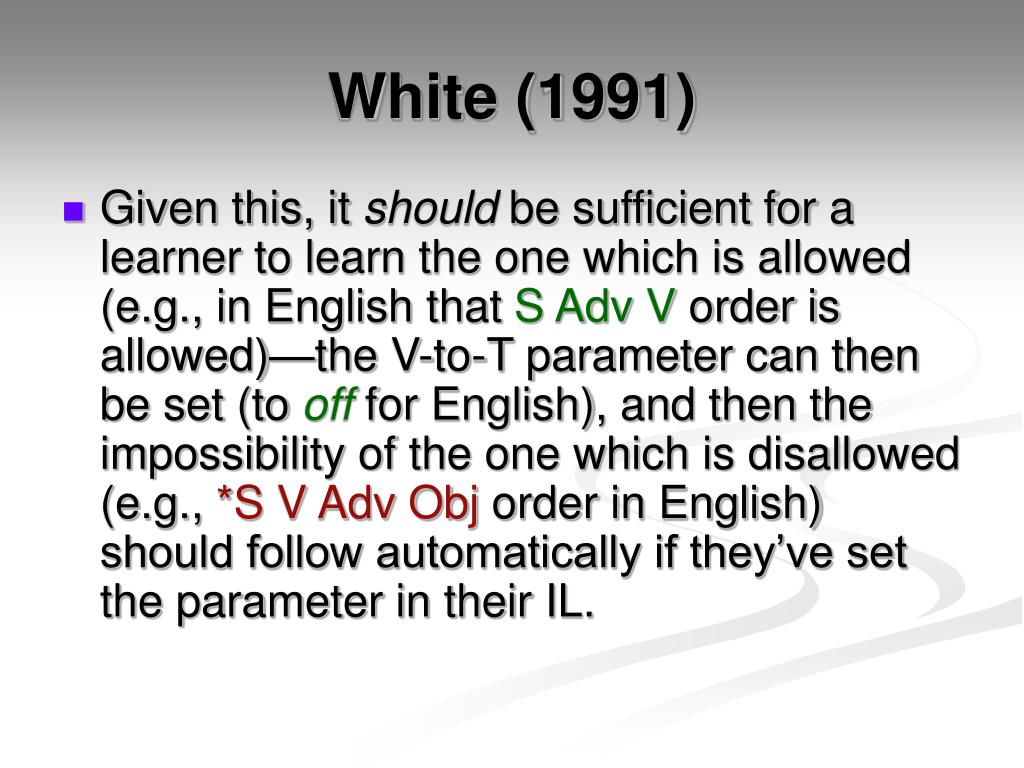 White (1991)

Given this, it should be sufficient for a learner to learn the one which is allowed (e.g., in English that S Adv V order is allowed)—the V-to-T parameter can then be set (to off for English), and then the impossibility of the one which is disallowed (e.g., *S V Adv Obj order in English) should follow automatically if they've set the parameter in their IL.